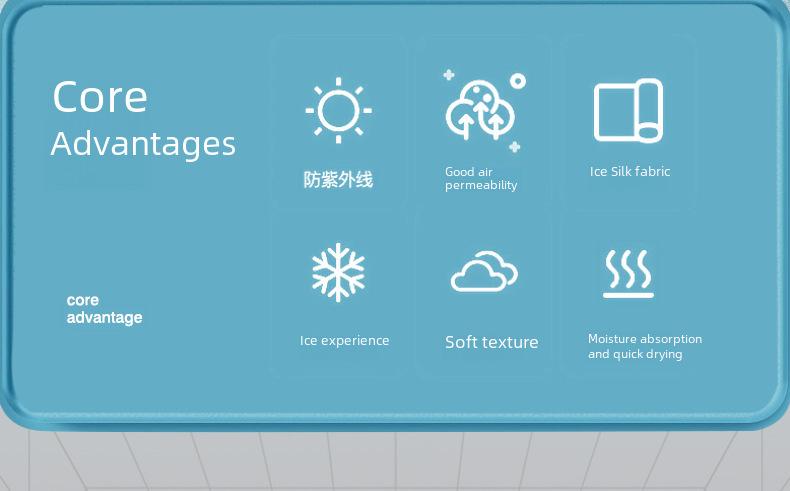 Core
Advantages

core
advantage

防紫外线

Good air permeability

Ice Silk fabric

Ice experience

Soft texture

Moisture absorption and quick drying